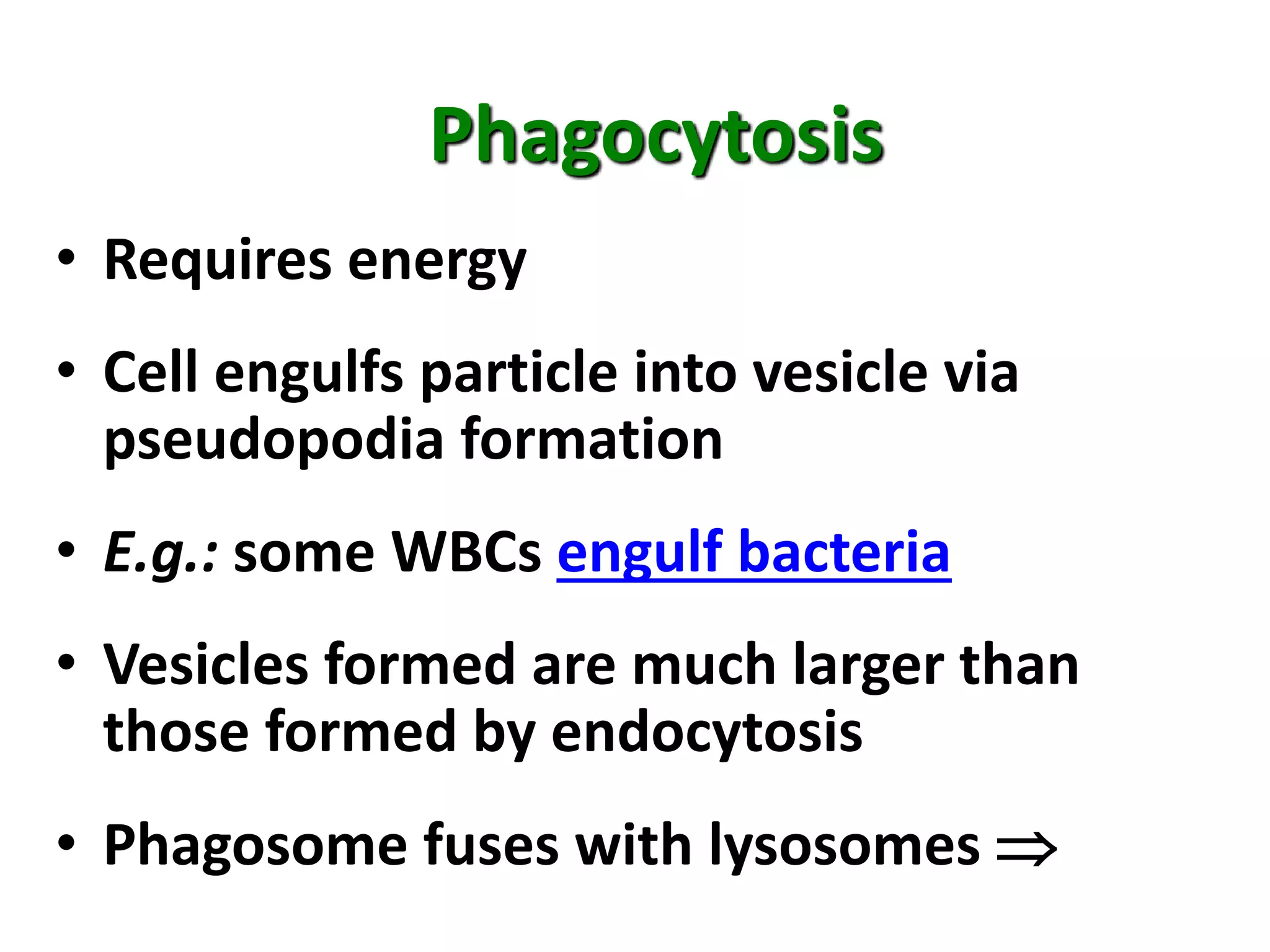 Phagocytosis

• Requires energy

• Cell engulfs particle into vesicle via pseudopodia formation

• E.g.: some WBCs engulf bacteria

• Vesicles formed are much larger than those formed by endocytosis

• Phagosome fuses with lysosomes $\Rightarrow$